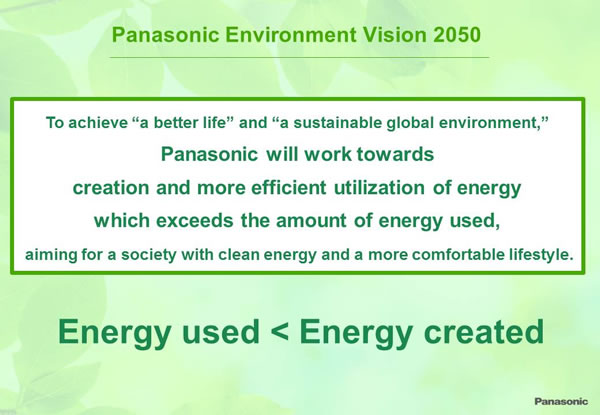 Panasonic Environment Vision 2050

To achieve “a better life” and “a sustainable global environment,”
Panasonic will work towards
creation and more efficient utilization of energy
which exceeds the amount of energy used,
aiming for a society with clean energy and a more comfortable lifestyle.

Energy used < Energy created

Panasonic